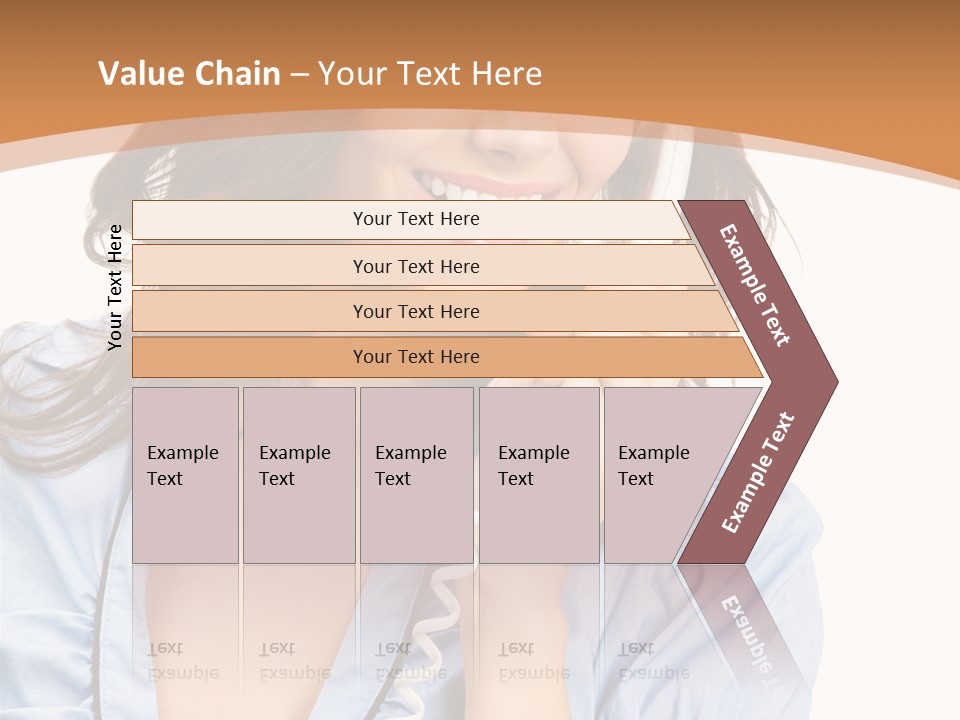 Value Chain – Your Text Here

Your Text Here

Your Text Here

Your Text Here

Your Text Here

Your Text Here

Example Text

Example Text

Example Text

Example Text

Example Text

Example Text

Example Text